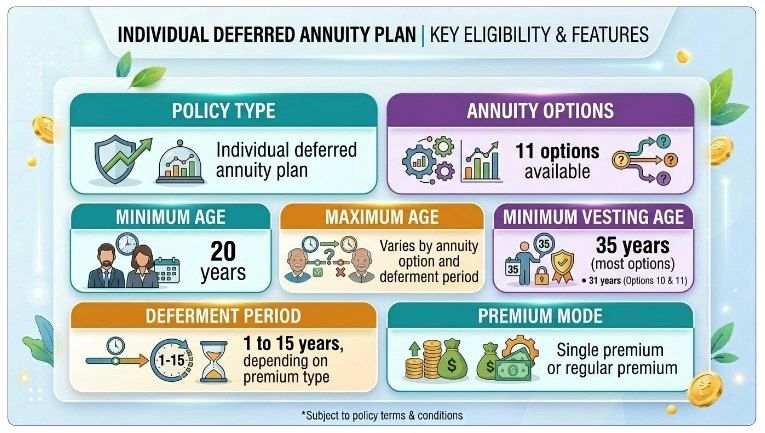 INDIVIDUAL DEFERRED ANNUITY PLAN | KEY ELIGIBILITY & FEATURES

POLICY TYPE

Individual deferred annuity plan

ANNUITY OPTIONS

11 options available

MINIMUM AGE

20 years

MAXIMUM AGE

Varies by annuity option and deferment period

MINIMUM VESTING AGE

35

35

35 years (most options)

• 31 years (Options 10 & 11)

DEFERMENT PERIOD

1-15

1 to 15 years, depending on premium type

PREMIUM MODE

Single premium or regular premium

*Subject to policy terms & conditions